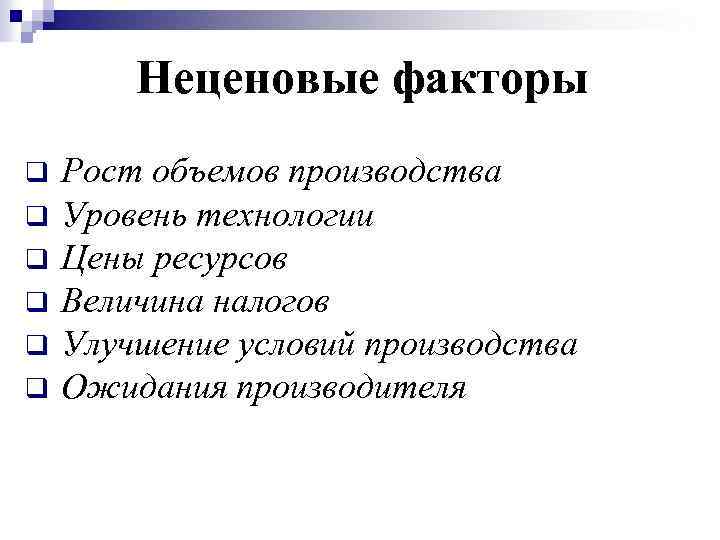 Неценовые факторы

❑ Рост объемов производства
❑ Уровень технологии
❑ Цены ресурсов
❑ Величина налогов
❑ Улучшение условий производства
❑ Ожидания производителя